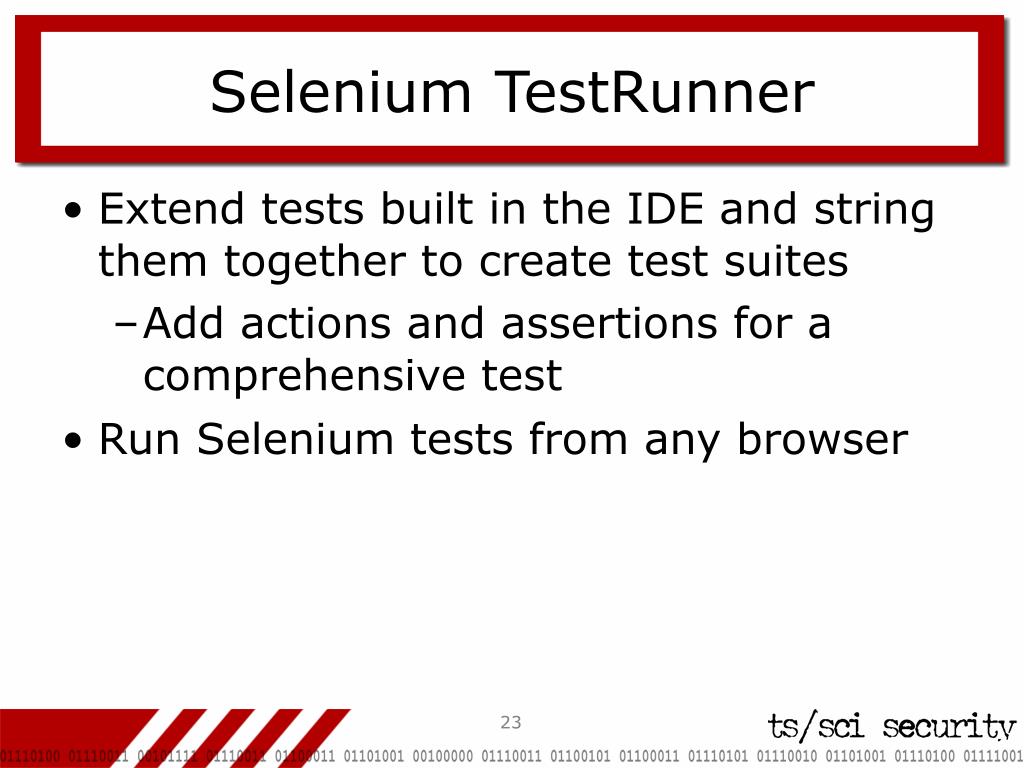 Selenium TestRunner

• Extend tests built in the IDE and string them together to create test suites
– Add actions and assertions for a comprehensive test
• Run Selenium tests from any browser

23

ts/sci security

01110100 01110011 00101111 01110011 01100011 01101001 00100000 01110011 01100101 01100011 01110101 01110010 01101001 01110100 01111001